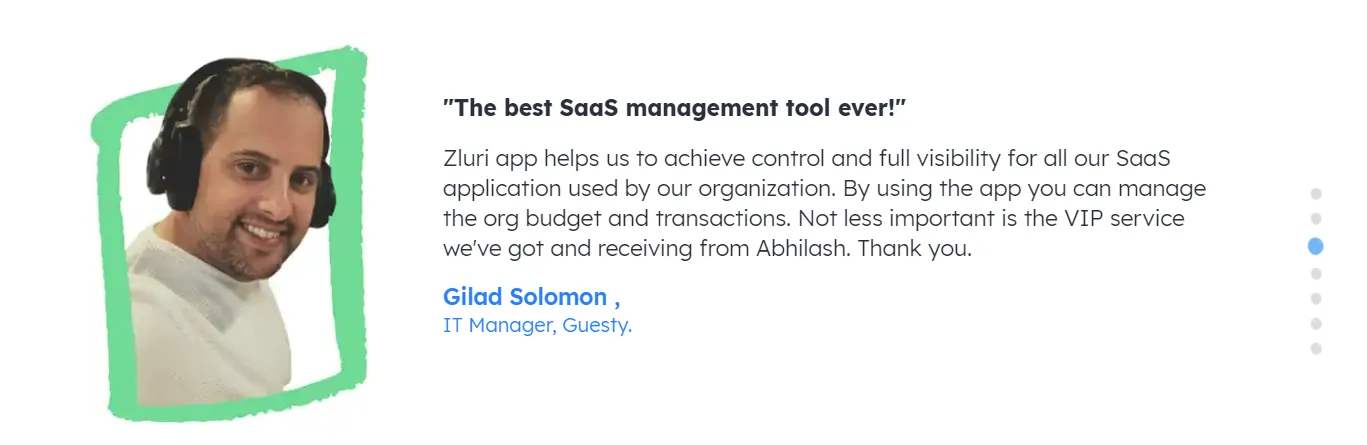 "The best SaaS management tool ever!"

Zluri app helps us to achieve control and full visibility for all our SaaS application used by our organization. By using the app you can manage the org budget and transactions. Not less important is the VIP service we've got and receiving from Abhilash. Thank you.

Gilad Solomon ,
IT Manager, Guesty.